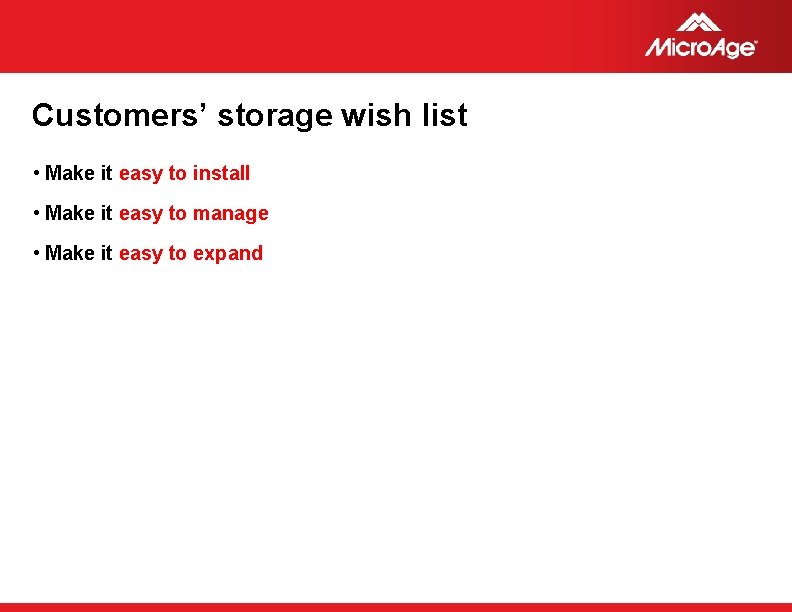 MicroAge

Customers' storage wish list

• Make it easy to install

• Make it easy to manage

• Make it easy to expand